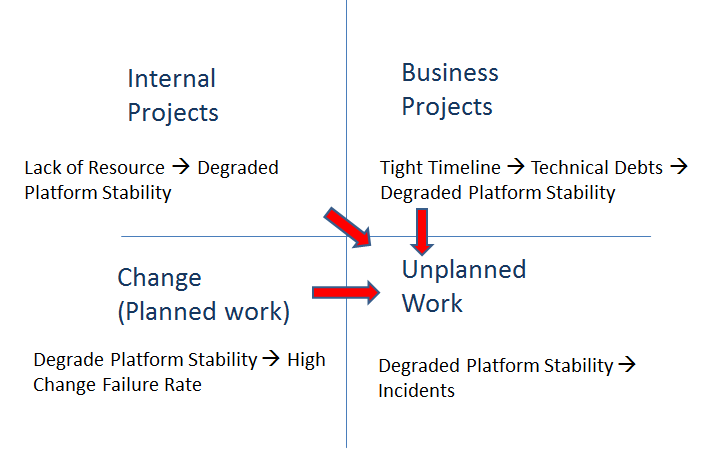 Internal Projects

Lack of Resource → Degraded Platform Stability

Business Projects

Tight Timeline → Technical Debts → Degraded Platform Stability

Change (Planned work)

Degrade Platform Stability → High Change Failure Rate

Unplanned Work

Degraded Platform Stability → Incidents